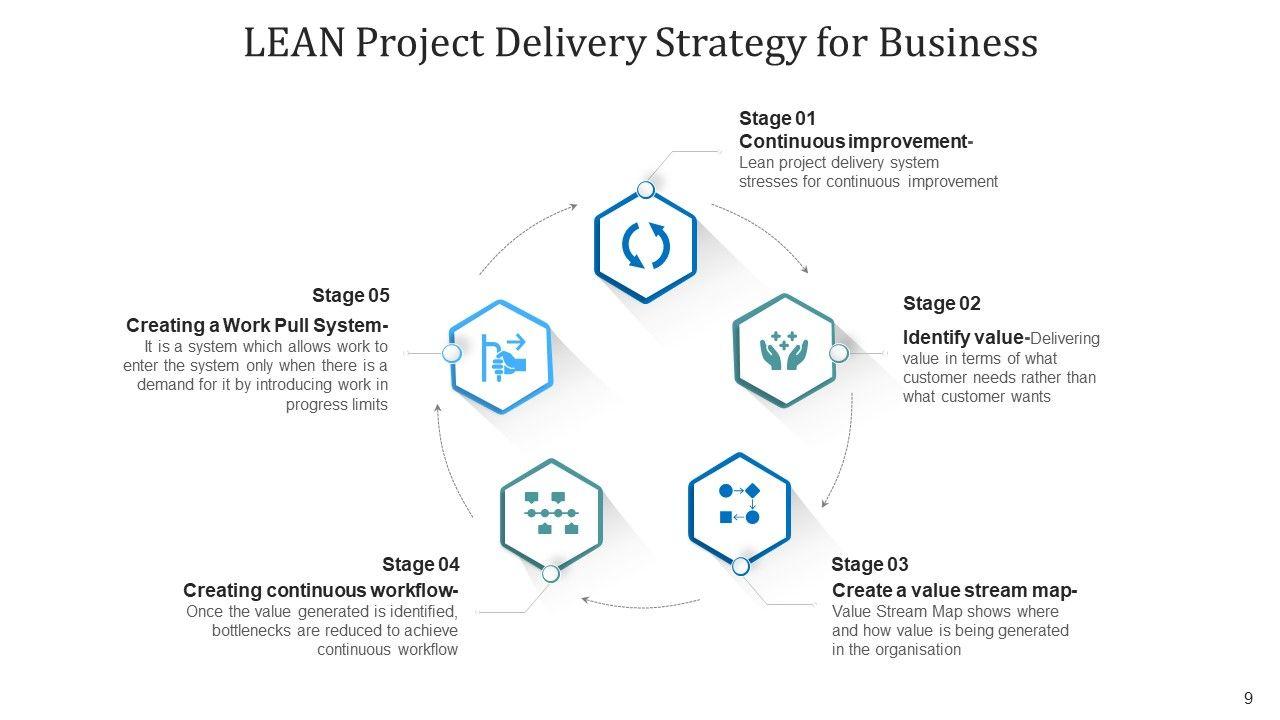 LEAN Project Delivery Strategy for Business

Stage 01
Continuous improvement-
Lean project delivery system stresses for continuous improvement

Stage 02
Identify value-Delivering value in terms of what customer needs rather than what customer wants

Stage 03
Create a value stream map-
Value Stream Map shows where and how value is being generated in the organisation

Stage 04
Creating continuous workflow-
Once the value generated is identified, bottlenecks are reduced to achieve continuous workflow

Stage 05
Creating a Work Pull System-
It is a system which allows work to enter the system only when there is a demand for it by introducing work in progress limits

9